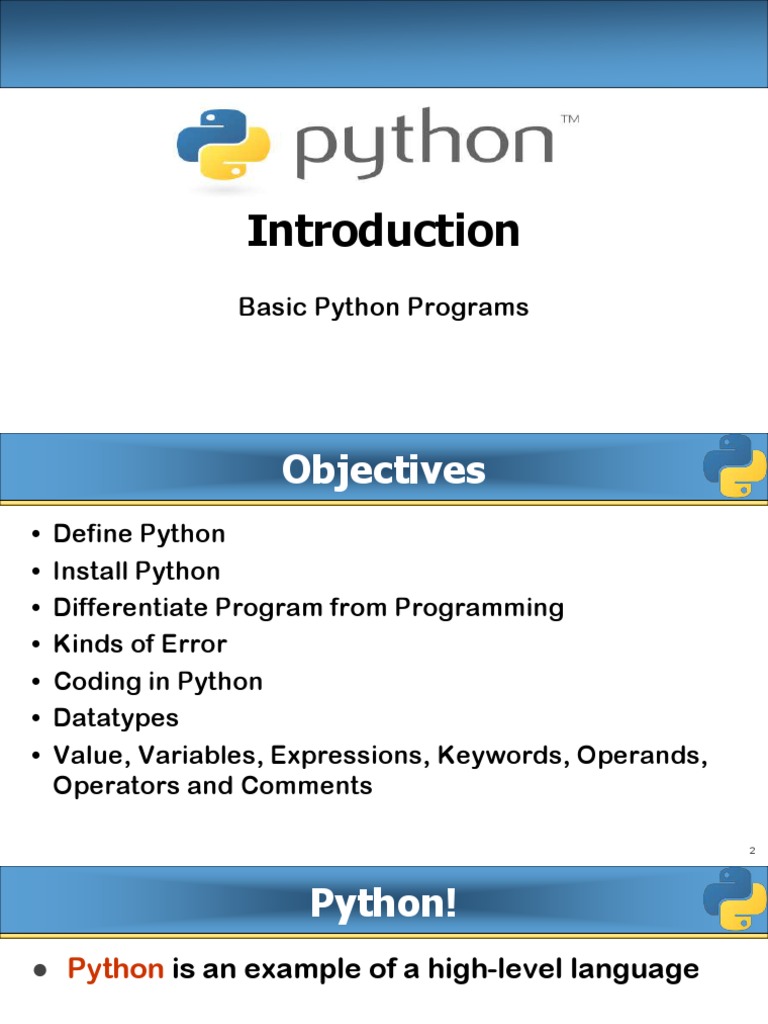 python™

Introduction

Basic Python Programs

Objectives

• Define Python
• Install Python
• Differentiate Program from Programming
• Kinds of Error
• Coding in Python
• Datatypes
• Value, Variables, Expressions, Keywords, Operands, Operators and Comments

2

Python!

● Python is an example of a high-level language